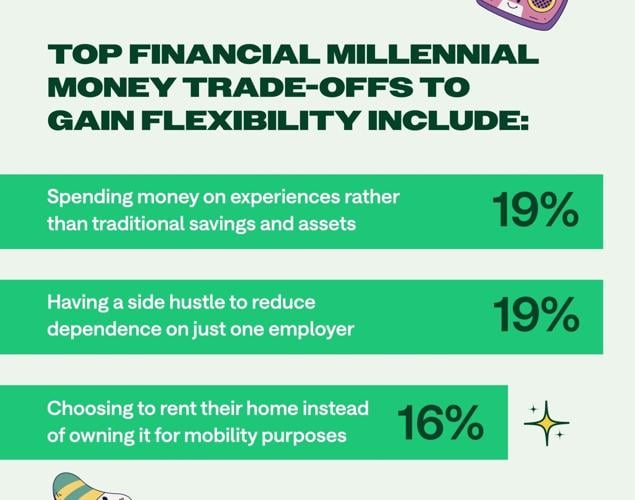 TOP FINANCIAL MILLENNIAL MONEY TRADE-OFFS TO GAIN FLEXIBILITY INCLUDE:

Spending money on experiences rather than traditional savings and assets 19%

Having a side hustle to reduce dependence on just one employer 19%

Choosing to rent their home instead of owning it for mobility purposes 16%